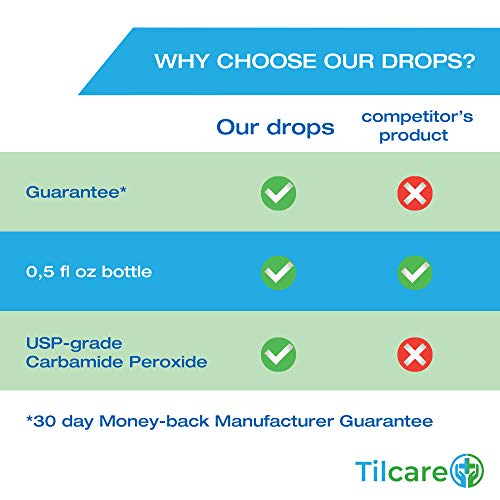 WHY CHOOSE OUR DROPS?

| | Our drops | competitor's product |
|---|---|---|
| Guarantee* | ✓ | ✗ |
| 0,5 fl oz bottle | ✓ | ✓ |
| USP-grade Carbamide Peroxide | ✓ | ✗ |

*30 day Money-back Manufacturer Guarantee

Tilcare